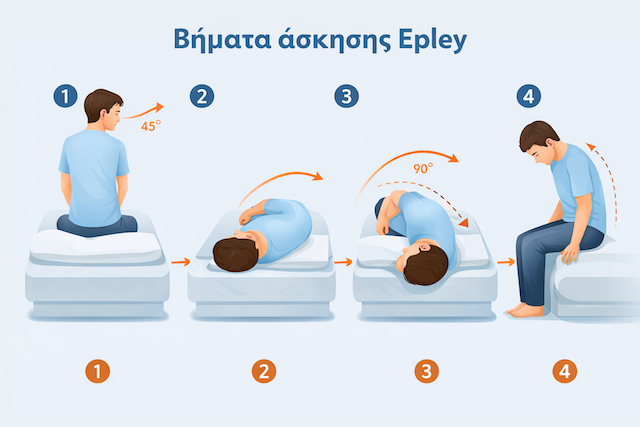 Βήματα άσκησης Epley

1
45°

2

3
90°

4

1

2

3

4